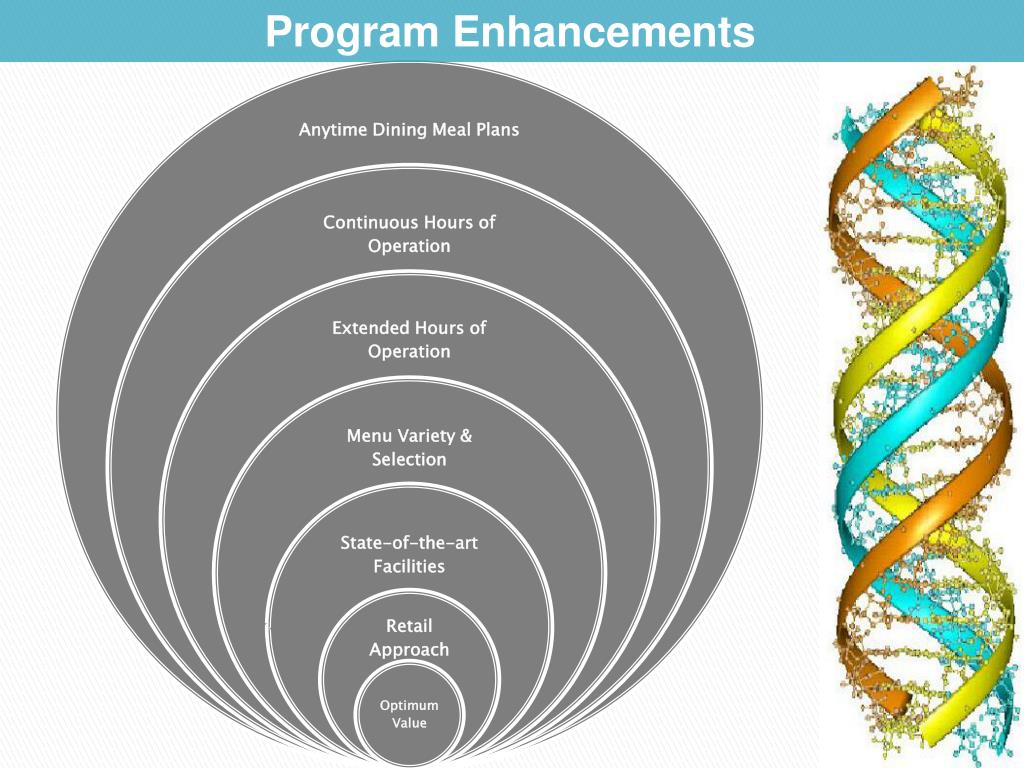 Program Enhancements

Anytime Dining Meal Plans

Continuous Hours of Operation

Extended Hours of Operation

Menu Variety & Selection

State-of-the-art Facilities

Retail Approach

Optimum Value